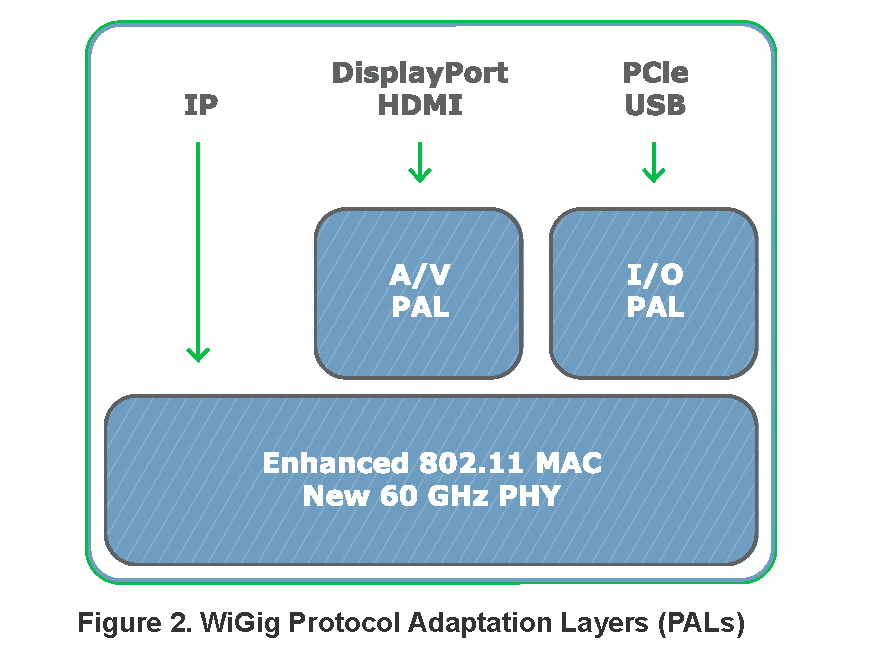 IP

DisplayPort
HDMI

PCIe
USB

A/V
PAL

I/O
PAL

Enhanced 802.11 MAC
New 60 GHz PHY

Figure 2. WiGig Protocol Adaptation Layers (PALs)